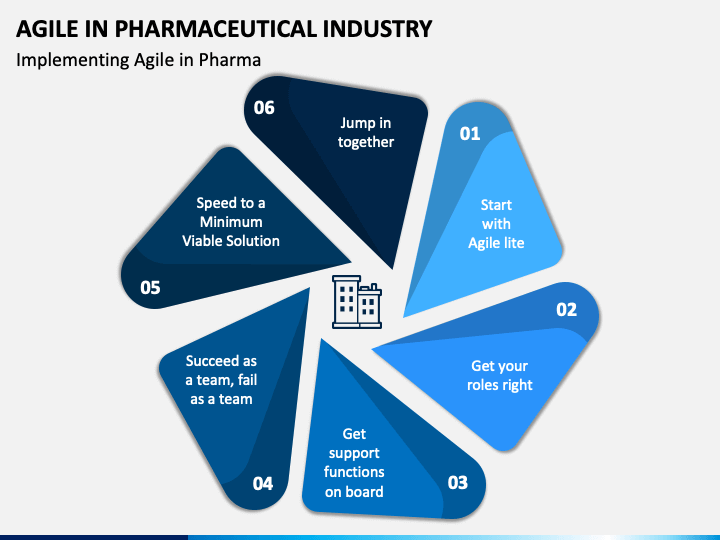 AGILE IN PHARMACEUTICAL INDUSTRY

Implementing Agile in Pharma

01

Start with Agile lite

02

Get your roles right

03

Get support functions on board

04

Succeed as a team, fail as a team

05

Speed to a Minimum Viable Solution

06

Jump in together